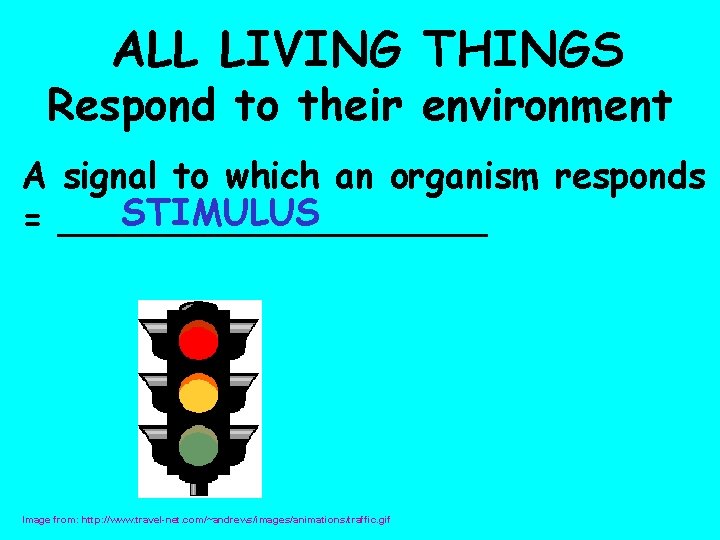 ALL LIVING THINGS
Respond to their environment

A signal to which an organism responds = STIMULUS

Image from: http://www.travel-net.com/~andrews/images/animations/traffic.gif